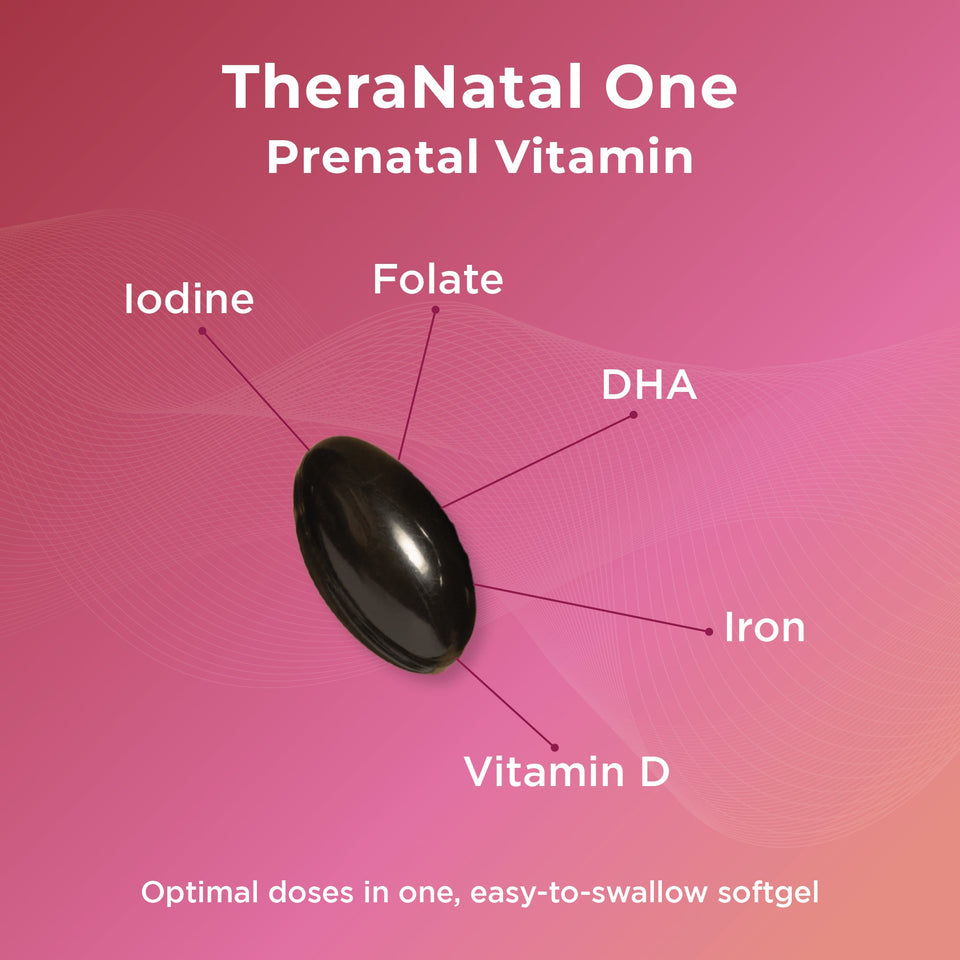 TheraNatal One
Prenatal Vitamin

Iodine

Folate

DHA

Iron

Vitamin D

Optimal doses in one, easy-to-swallow softgel